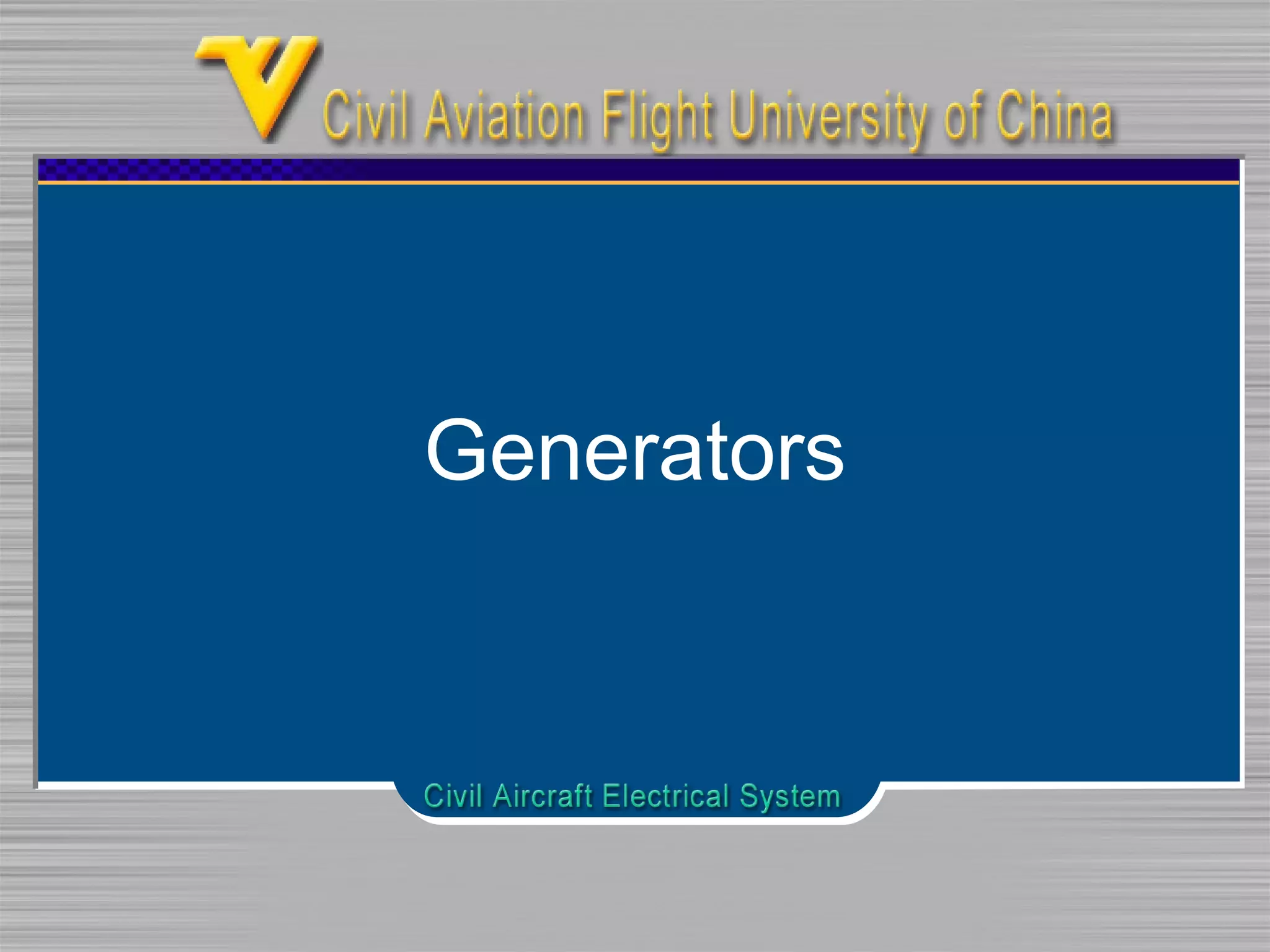 Civil Aviation Flight University of China

Generators

Civil Aircraft Electrical System